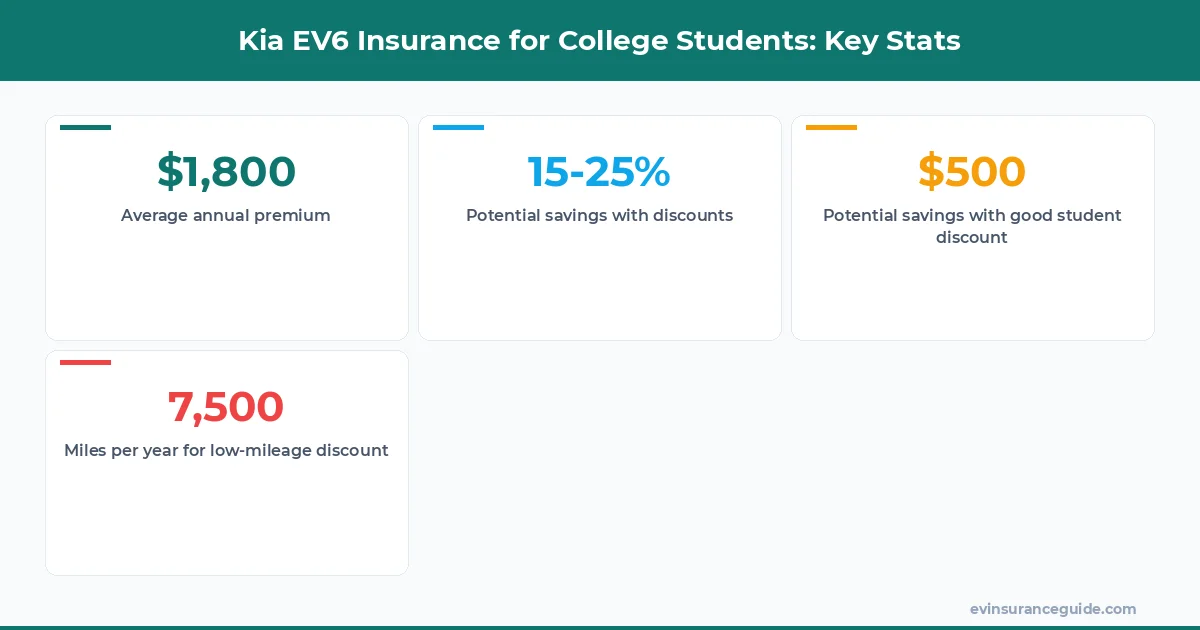 Kia EV6 Insurance for College Students: Key Stats

$1,800
Average annual premium

15-25%
Potential savings with discounts

$500
Potential savings with good student discount

7,500
Miles per year for low-mileage discount

evinsuranceguide.com